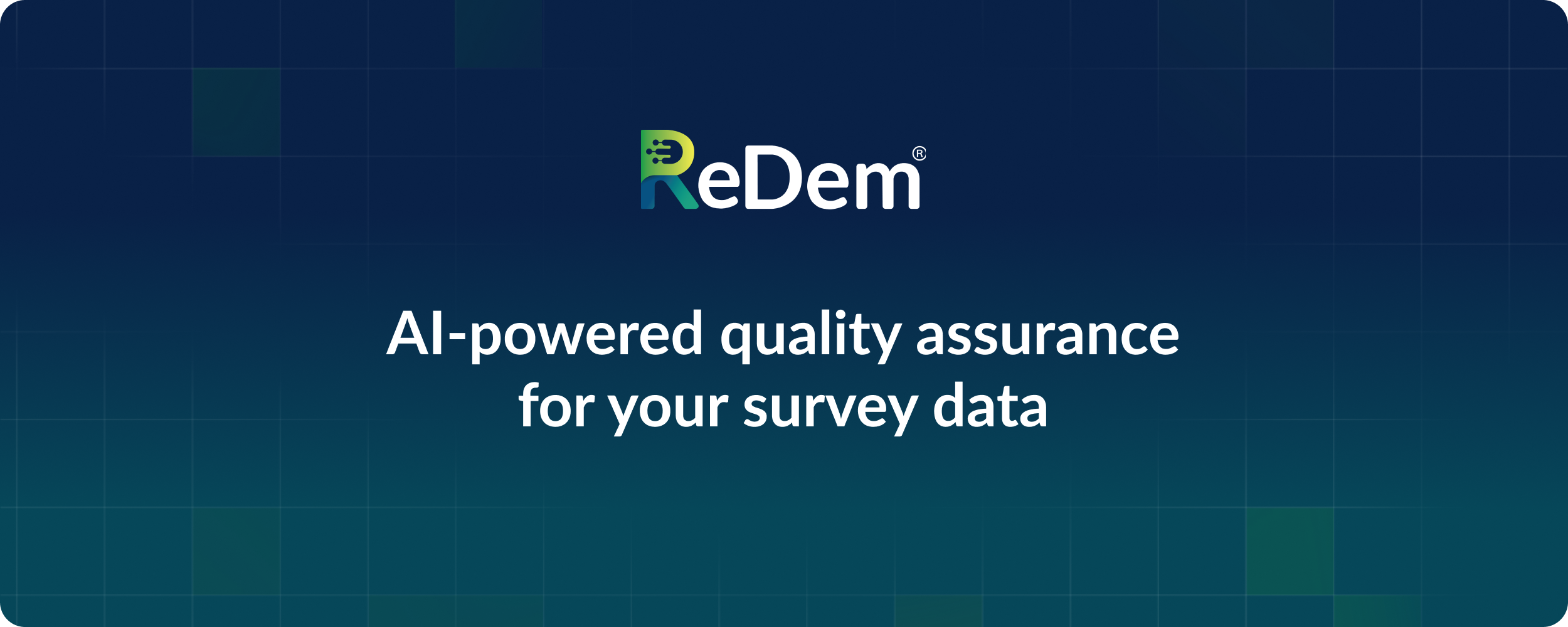 ReDem®

AI-powered quality assurance for your survey data